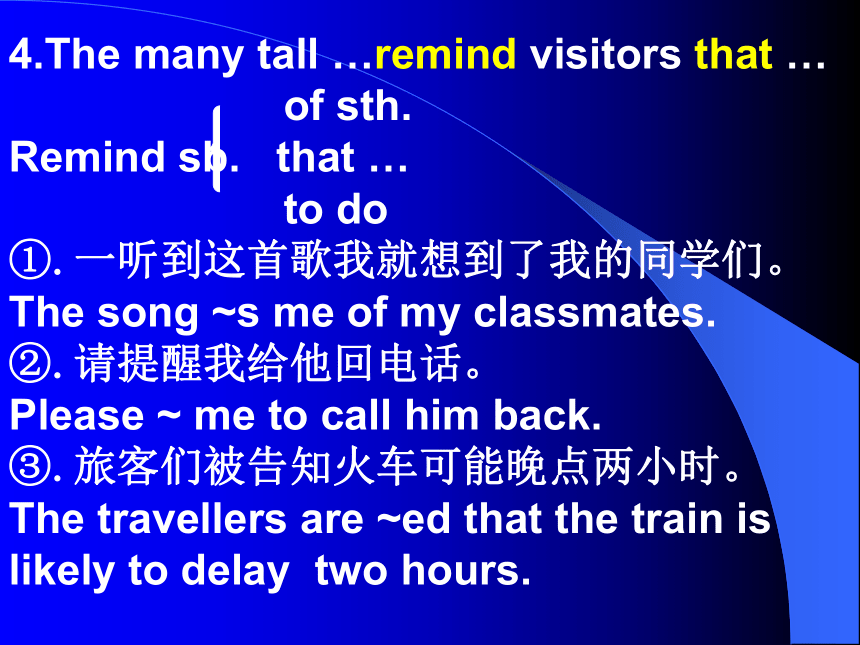 4.The many tall …remind visitors that …

of sth.
Remind sb. that …
to do

①. 一听到这首歌我就想到了我的同学们。
The song ~s me of my classmates.
②. 请提醒我给他回电话。
Please ~ me to call him back.
③. 旅客们被告知火车可能晚点两小时。
The travellers are ~ed that the train is likely to delay two hours.